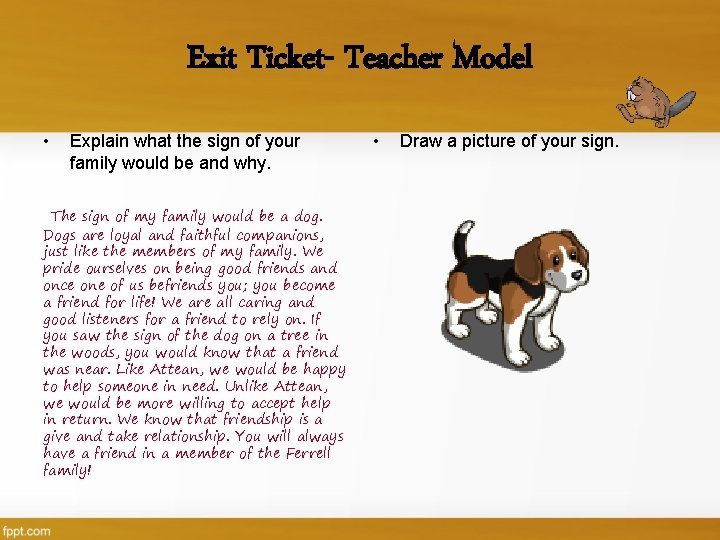 Exit Ticket- Teacher Model

• Explain what the sign of your family would be and why.

The sign of my family would be a dog. Dogs are loyal and faithful companions, just like the members of my family. We pride ourselves on being good friends and once one of us befriends you; you become a friend for life! We are all caring and good listeners for a friend to rely on. If you saw the sign of the dog on a tree in the woods, you would know that a friend was near. Like Attean, we would be happy to help someone in need. Unlike Attean, we would be more willing to accept help in return. We know that friendship is a give and take relationship. You will always have a friend in a member of the Ferrell family!

• Draw a picture of your sign.

fppt.com